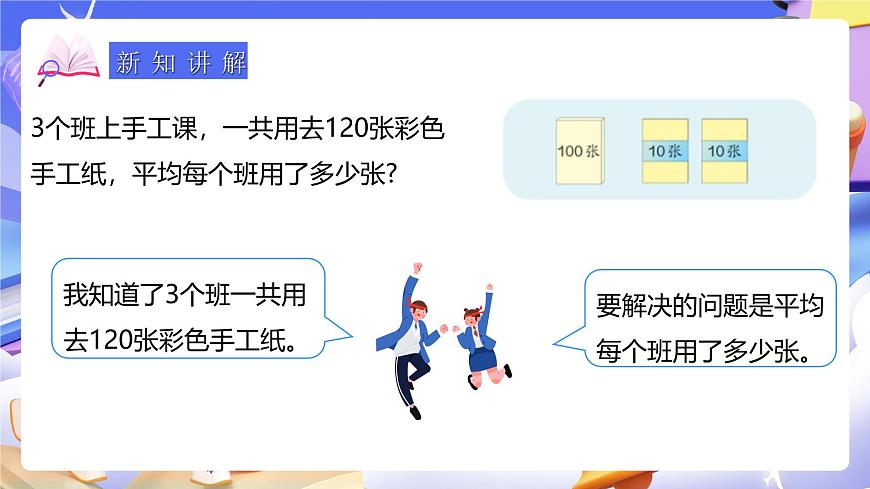 新知讲解

3个班上手工课，一共用去120张彩色手工纸，平均每个班用了多少张？

100张

10张

10张

我知道了3个班一共用去120张彩色手工纸。

要解决的问题是平均每个班用了多少张。